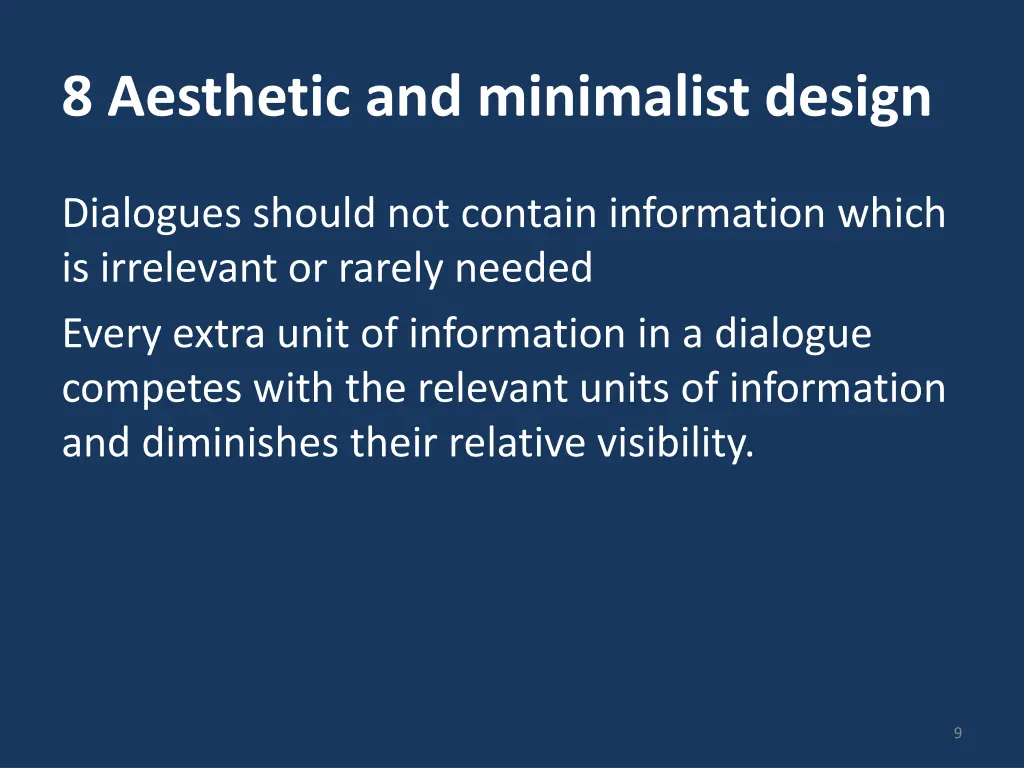 8 Aesthetic and minimalist design

Dialogues should not contain information which is irrelevant or rarely needed

Every extra unit of information in a dialogue competes with the relevant units of information and diminishes their relative visibility.

9